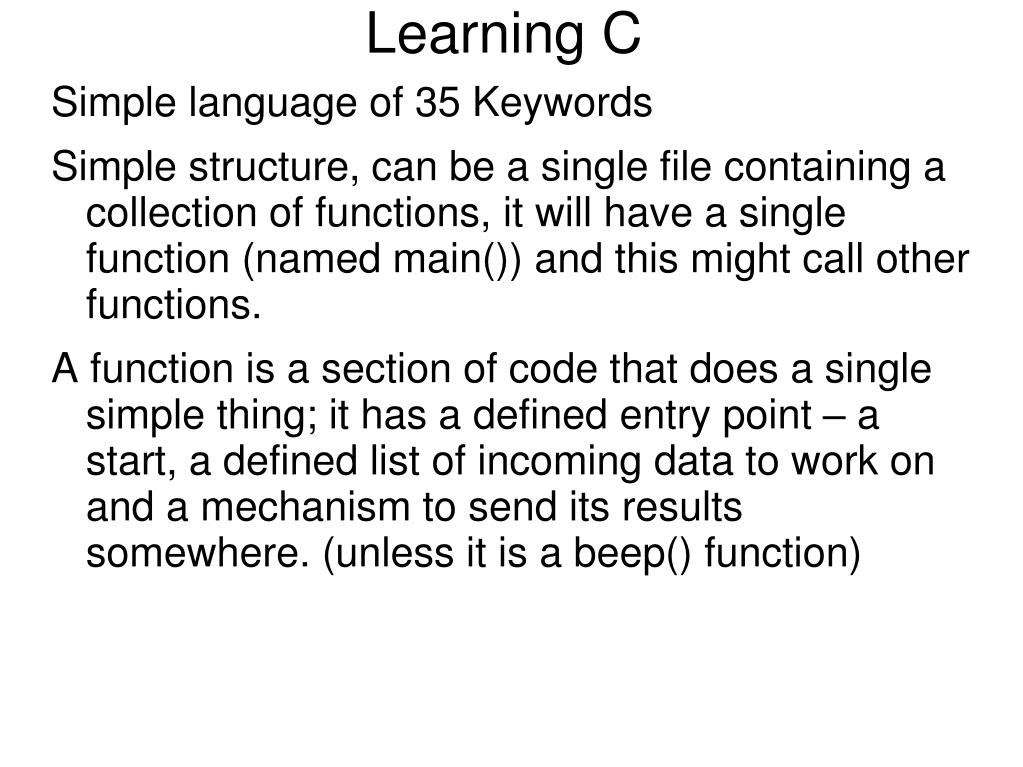 Learning C

Simple language of 35 Keywords

Simple structure, can be a single file containing a collection of functions, it will have a single function (named main()) and this might call other functions.

A function is a section of code that does a single simple thing; it has a defined entry point – a start, a defined list of incoming data to work on and a mechanism to send its results somewhere. (unless it is a beep() function)